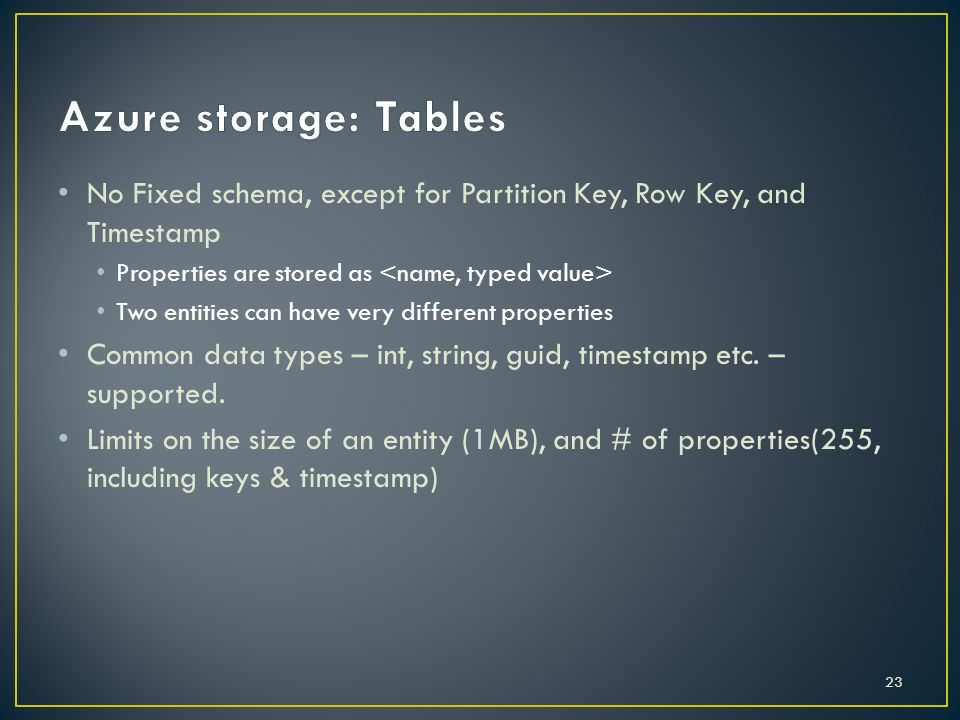 Azure storage: Tables

• No Fixed schema, except for Partition Key, Row Key, and Timestamp
  • Properties are stored as <name, typed value>
  • Two entities can have very different properties
• Common data types – int, string, guid, timestamp etc. – supported.
• Limits on the size of an entity (1MB), and # of properties(255, including keys & timestamp)

23